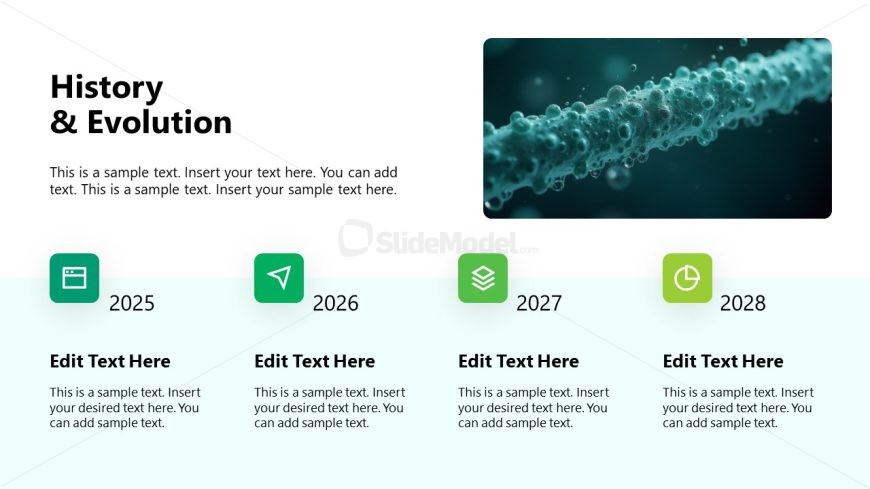 History
& Evolution

This is a sample text. Insert your text here. You can add text. This is a sample text. Insert your sample text here.

SlideModel.com

2025

Edit Text Here

This is a sample text. Insert your desired text here. You can add sample text.

2026

Edit Text Here

This is a sample text. Insert your desired text here. You can add sample text.

2027

Edit Text Here

This is a sample text. Insert your desired text here. You can add sample text.

2028

Edit Text Here

This is a sample text. Insert your desired text here. You can add sample text.